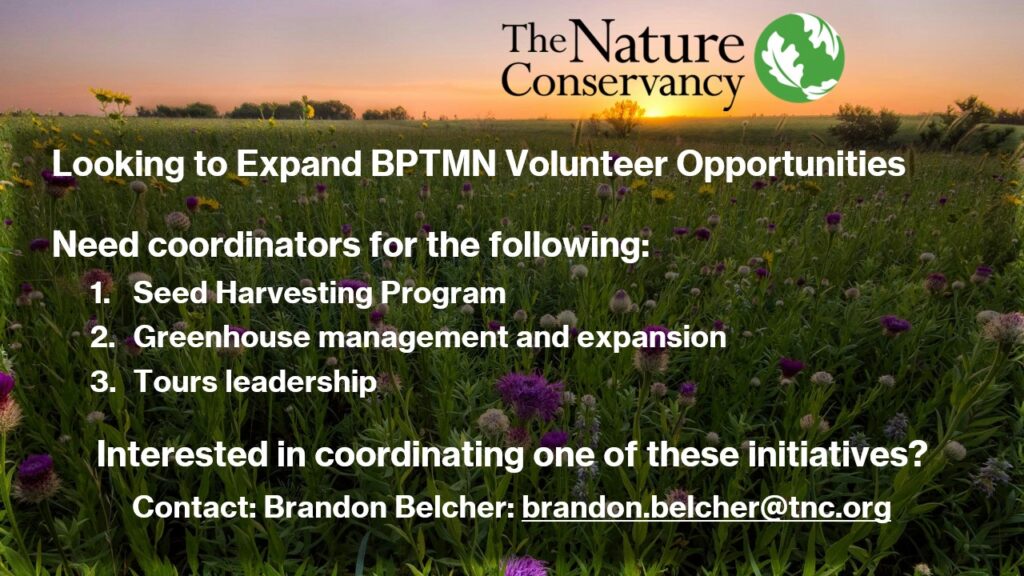 The Nature Conservancy

Looking to Expand BPTMN Volunteer Opportunities

Need coordinators for the following:
1. Seed Harvesting Program
2. Greenhouse management and expansion
3. Tours leadership

Interested in coordinating one of these initiatives?

Contact: Brandon Belcher: brandon.belcher@tnc.org